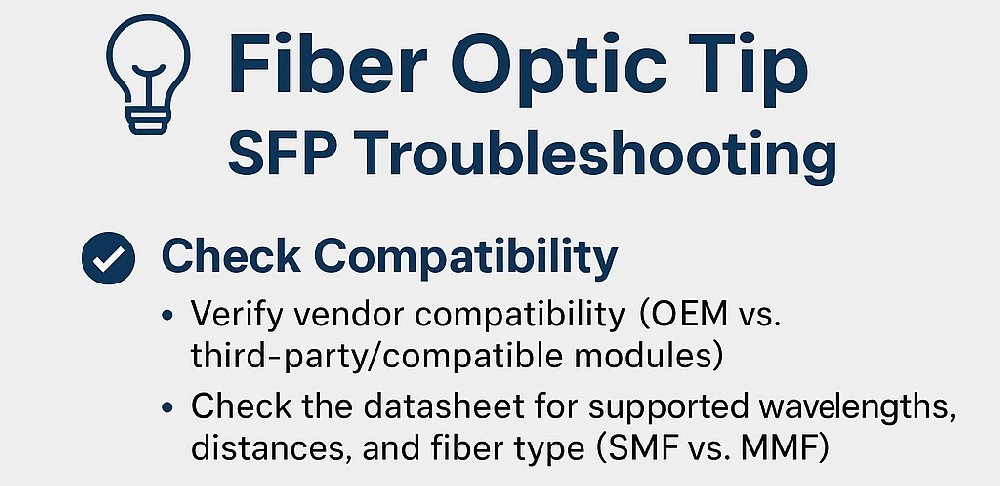 Fiber Optic Tip
SFP Troubleshooting

Check Compatibility

• Verify vendor compatibility (OEM vs. third-party/compatible modules)

• Check the datasheet for supported wavelengths, distances, and fiber type (SMF vs. MMF)